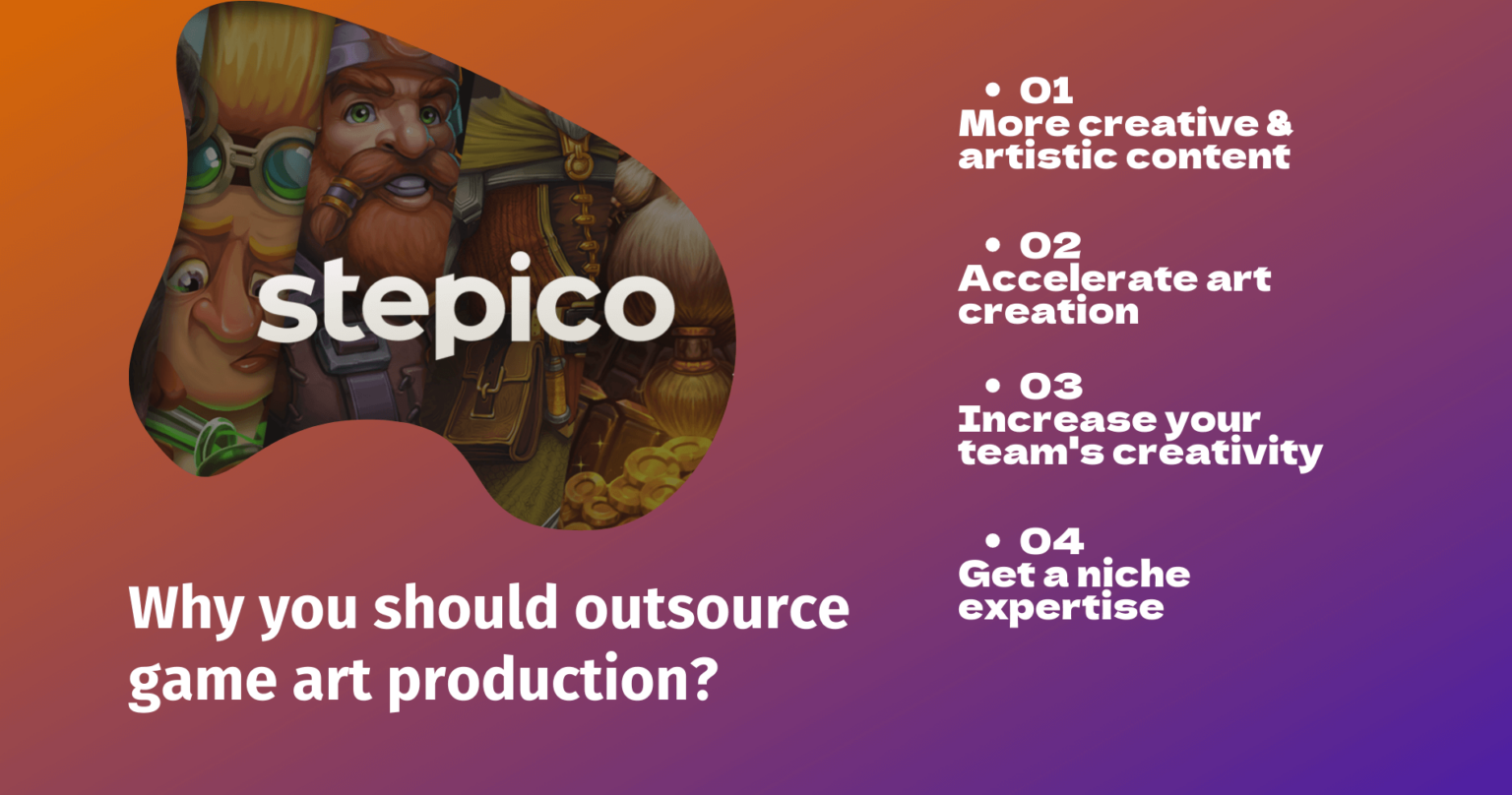 stepico

Why you should outsource game art production?

• 01
More creative & artistic content

• 02
Accelerate art creation

• 03
Increase your team's creativity

• 04
Get a niche expertise